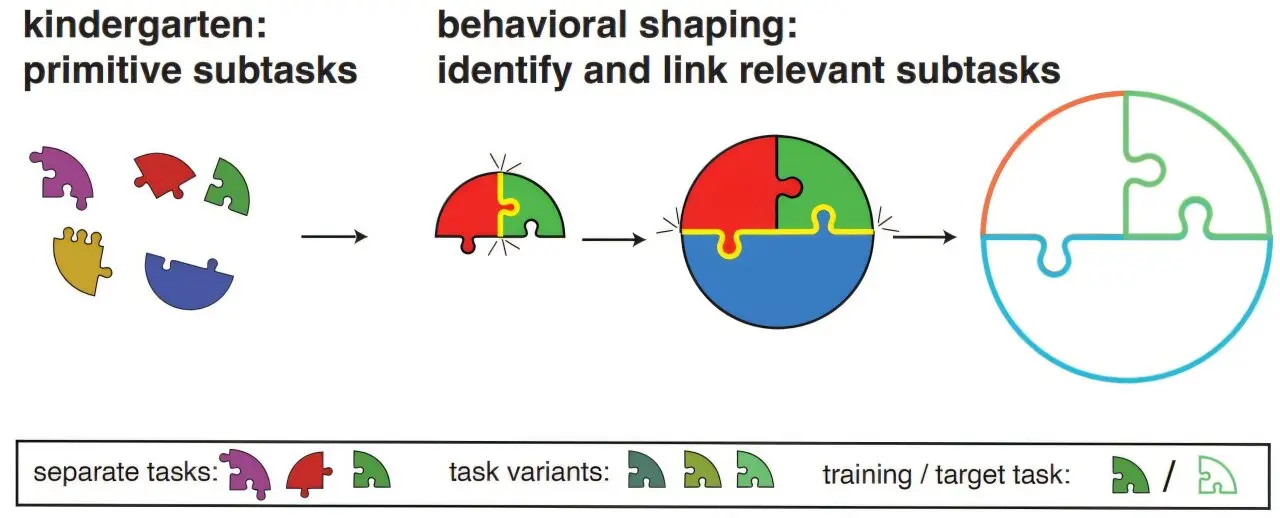 kindergarten:
primitive subtasks

behavioral shaping:
identify and link relevant subtasks

separate tasks: task variants: training / target task: /